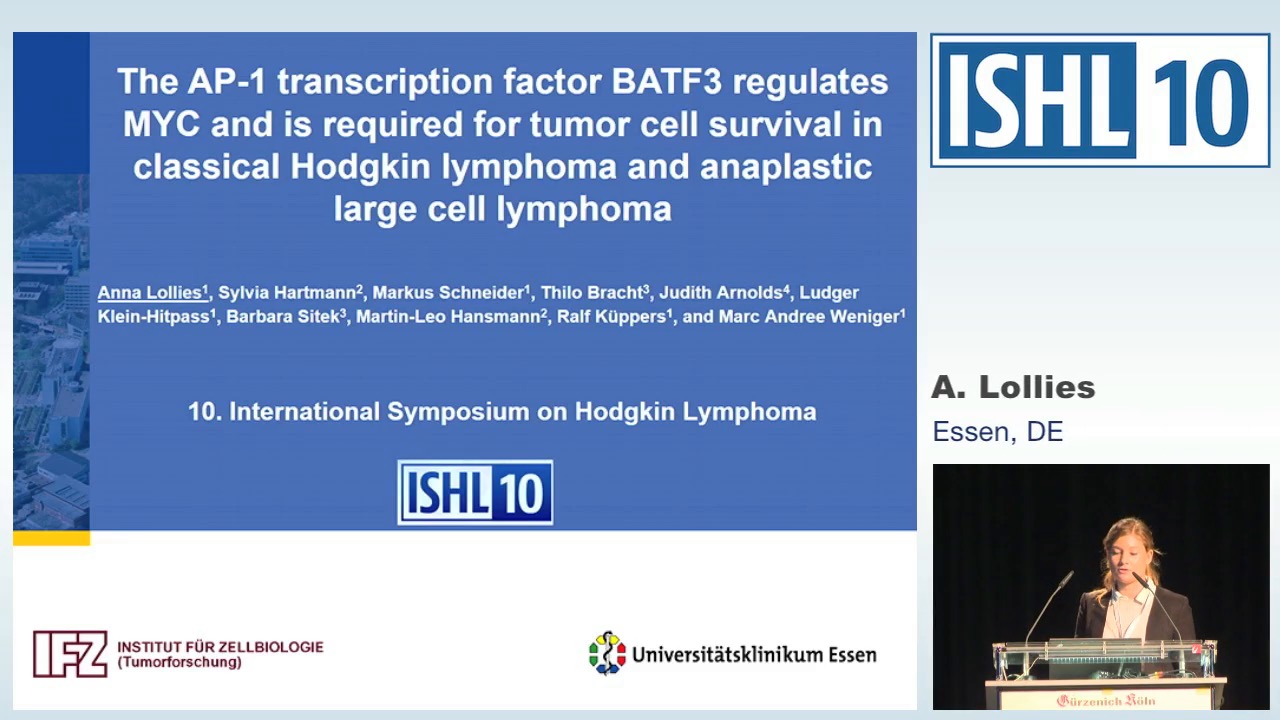 The AP-1 transcription factor BATF3 regulates MYC and is required for tumor cell survival in classical Hodgkin lymphoma and anaplastic large cell lymphoma

Anna Lollies$^1$, Sylvia Hartmann$^2$, Markus Schneider$^1$, Thilo Bracht$^3$, Judith Arnolds$^4$, Ludger Klein-Hitpass$^1$, Barbara Sitek$^3$, Martin-Leo Hansmann$^2$, Ralf Küppers$^1$, and Marc Andree Weniger$^1$

10. International Symposium on Hodgkin Lymphoma

ISHL 10

IFZ INSTITUT FÜR ZELLBIOLOGIE (Tumorforschung)

Universitätsklinikum Essen

ISHL 10

A. Lollies
Essen, DE

Gürzenich Köln